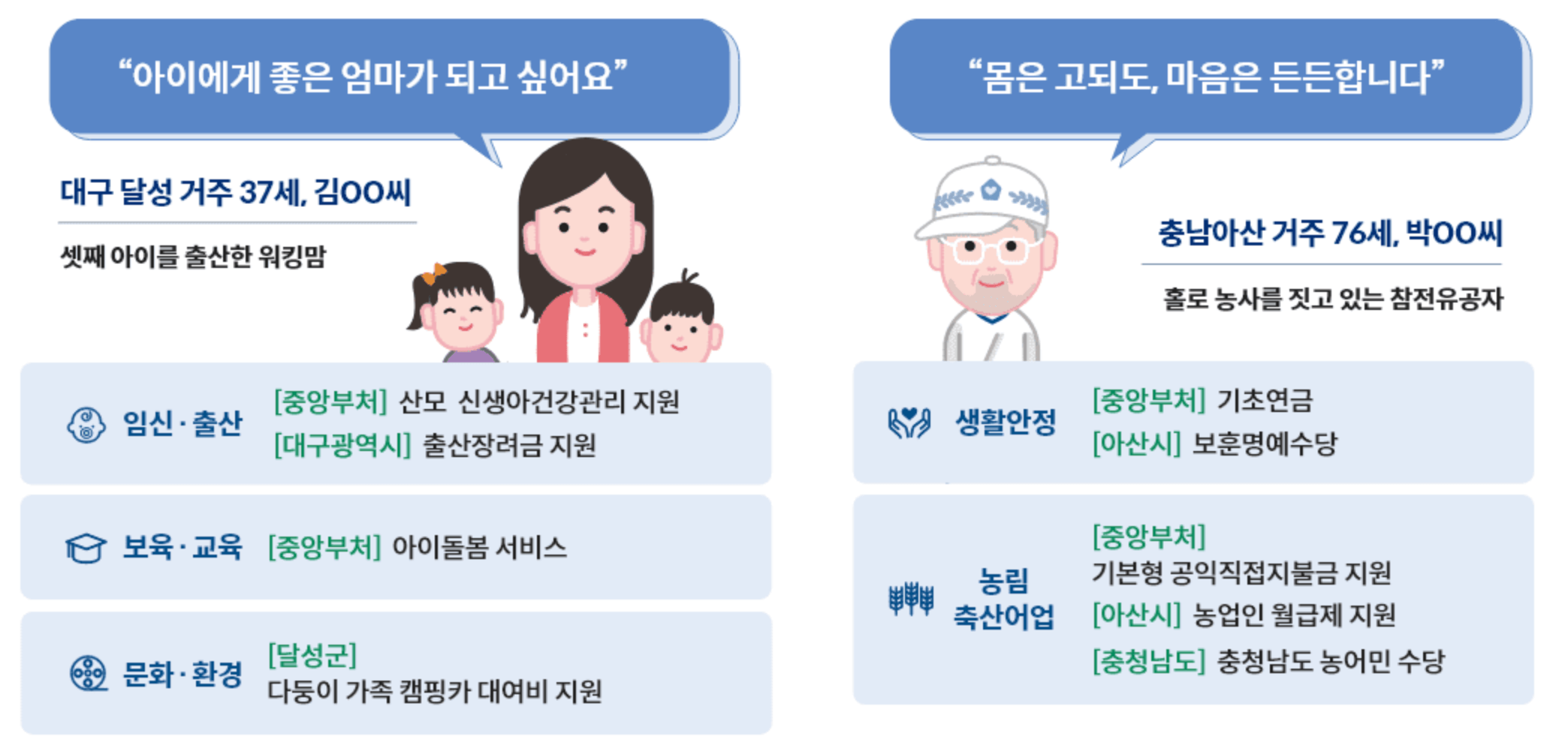 “아이에게 좋은 엄마가 되고 싶어요”

대구 달성 거주 37세, 김OO씨

셋째 아이를 출산한 워킹맘

임신 · 출산 [중앙부처] 산모 신생아건강관리 지원
[대구광역시] 출산장려금 지원

보육 · 교육 [중앙부처] 아이돌봄 서비스

문화 · 환경 [달성군]
다둥이 가족 캠핑카 대여비 지원

“몸은 고되도, 마음은 든든합니다”

충남아산 거주 76세, 박OO씨

홀로 농사를 짓고 있는 참전유공자

생활안정 [중앙부처] 기초연금
[아산시] 보훈명예수당

농림 축산어업 [중앙부처]
기본형 공익직접지불금 지원
[아산시] 농업인 월급제 지원
[충청남도] 충청남도 농어민 수당